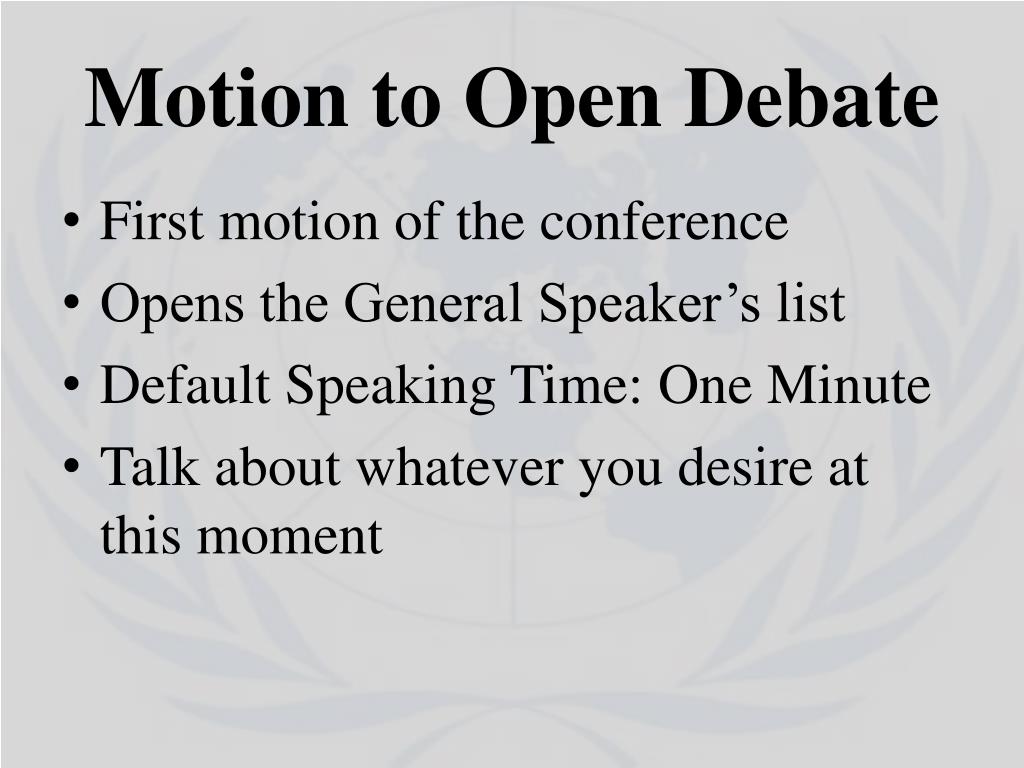 Motion to Open Debate

• First motion of the conference
• Opens the General Speaker’s list
• Default Speaking Time: One Minute
• Talk about whatever you desire at this moment